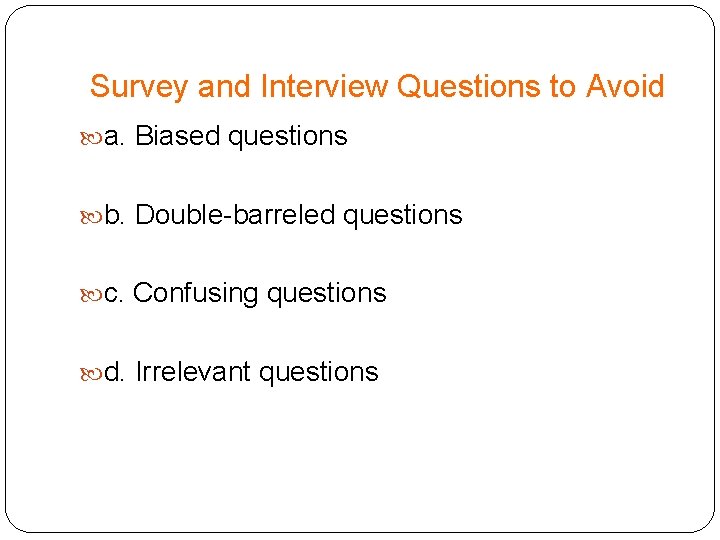 Survey and Interview Questions to Avoid

a. Biased questions

b. Double-barreled questions

c. Confusing questions

d. Irrelevant questions